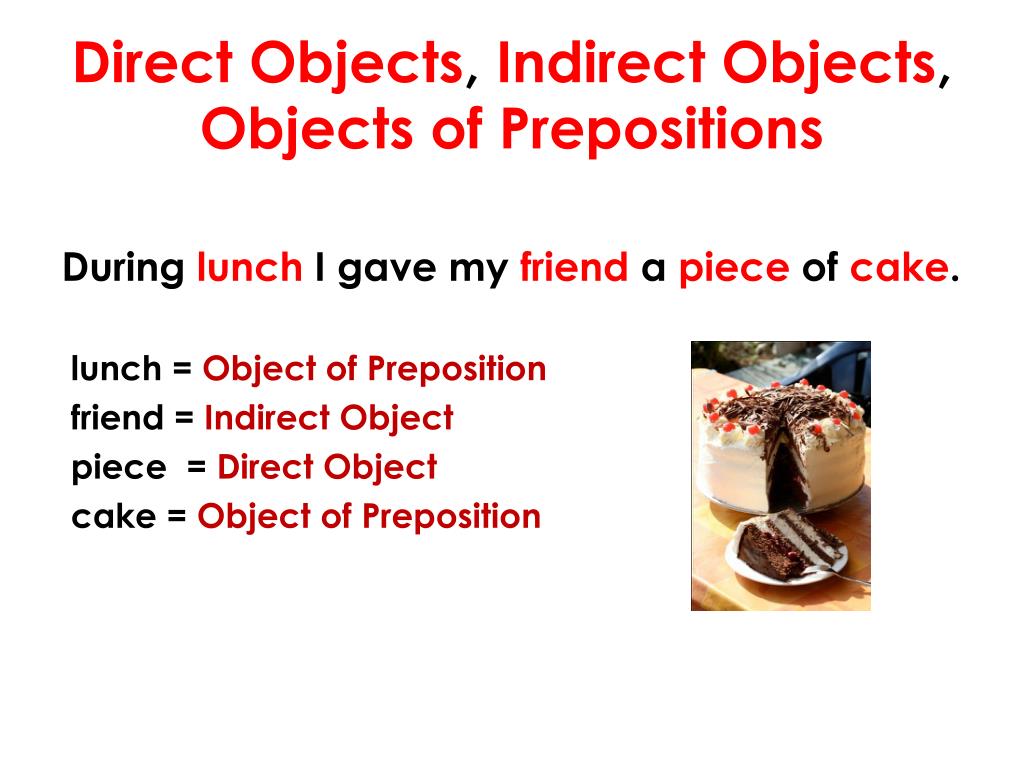 Direct Objects, Indirect Objects, Objects of Prepositions

During lunch I gave my friend a piece of cake.

lunch = Object of Preposition
friend = Indirect Object
piece = Direct Object
cake = Object of Preposition